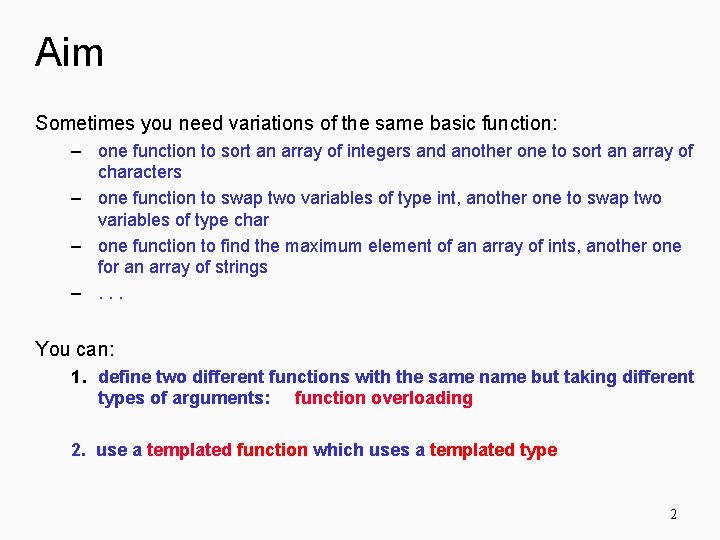 Aim

Sometimes you need variations of the same basic function:

– one function to sort an array of integers and another one to sort an array of characters
– one function to swap two variables of type int, another one to swap two variables of type char
– one function to find the maximum element of an array of ints, another one for an array of strings
– . . .

You can:

1. define two different functions with the same name but taking different types of arguments: function overloading

2. use a templated function which uses a templated type

2